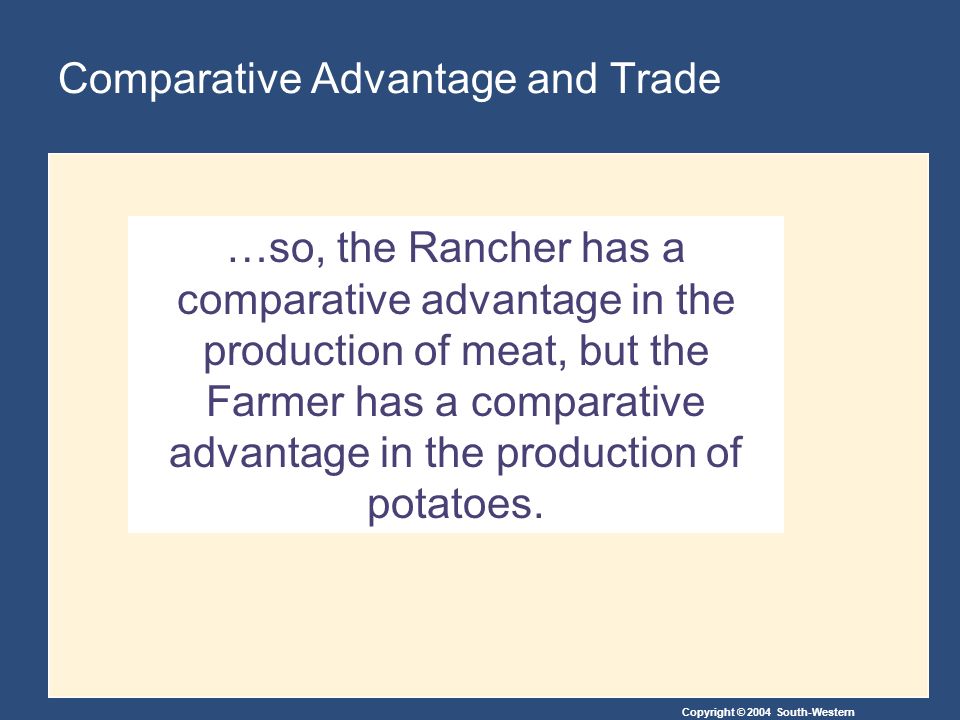 Comparative Advantage and Trade

…so, the Rancher has a comparative advantage in the production of meat, but the Farmer has a comparative advantage in the production of potatoes.

Copyright © 2004 South-Western